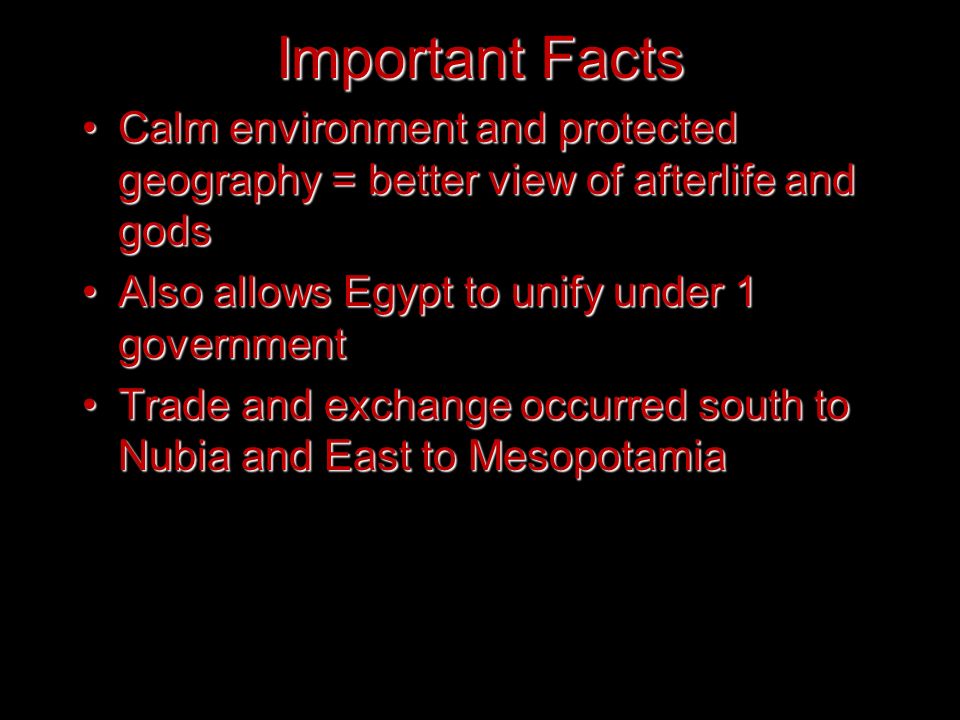 Important Facts

• Calm environment and protected geography = better view of afterlife and gods
• Also allows Egypt to unify under 1 government
• Trade and exchange occurred south to Nubia and East to Mesopotamia